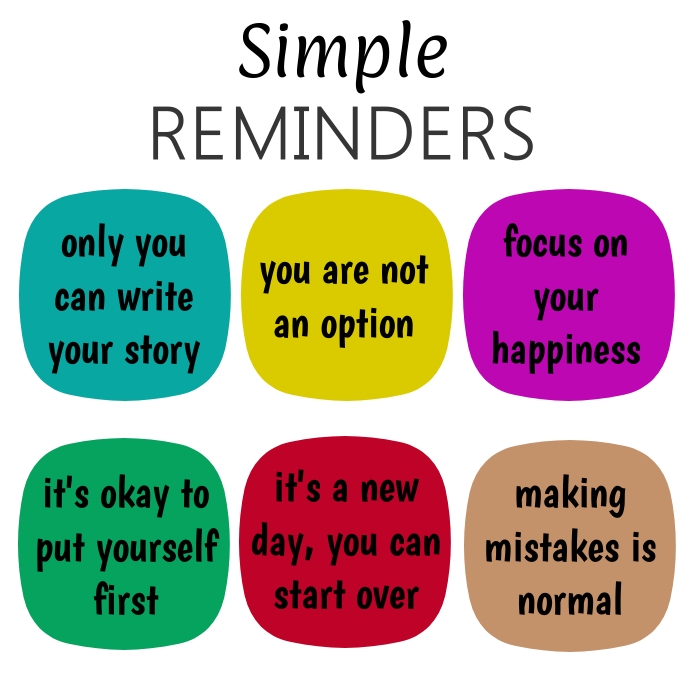 Simple
REMINDERS

only you can write your story

you are not an option

focus on your happiness

it's okay to put yourself first

it's a new day, you can start over

making mistakes is normal